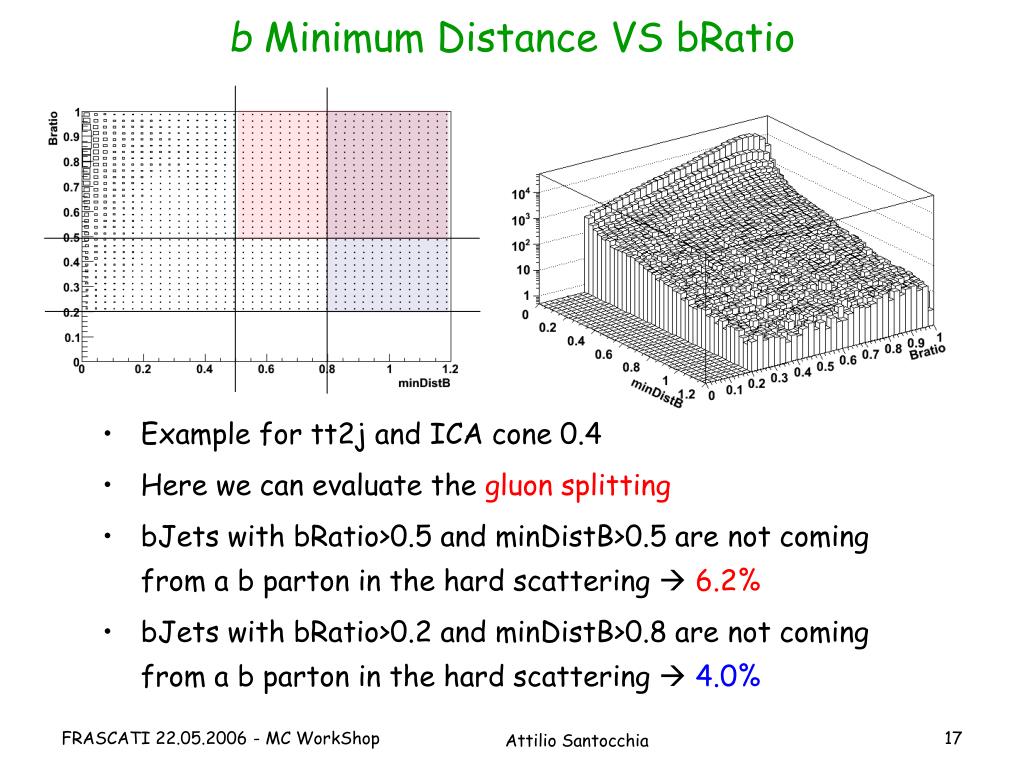 b Minimum Distance VS bRatio

Bratio
1
0.9
0.8
0.7
0.6
0.5
0.4
0.3
0.2
0.1
0
0
0.2
0.4
0.6
0.8
1
1.2
minDistB

$10^4$
$10^3$
$10^2$
10
1
0
0.2
0.4
0.6
0.8
1
1.2
minDistB
0
0.1
0.2
0.3
0.4
0.5
0.6
0.7
0.8
0.9
1
Bratio

• Example for tt2j and ICA cone 0.4
• Here we can evaluate the gluon splitting
• bJets with bRatio>0.5 and minDistB>0.5 are not coming from a b parton in the hard scattering → 6.2%
• bJets with bRatio>0.2 and minDistB>0.8 are not coming from a b parton in the hard scattering → 4.0%

FRASCATI 22.05.2006 - MC WorkShop
Attilio Santocchia
17